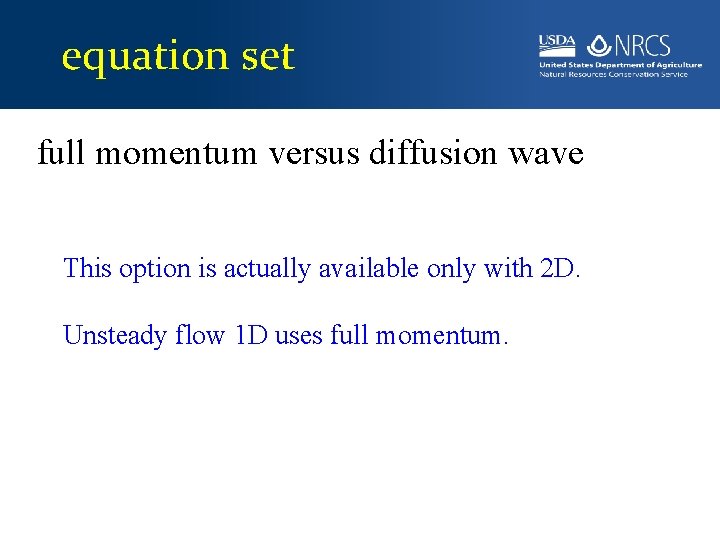 equation set

USDA NRCS
United States Department of Agriculture
Natural Resources Conservation Service

full momentum versus diffusion wave

This option is actually available only with 2D.

Unsteady flow 1D uses full momentum.